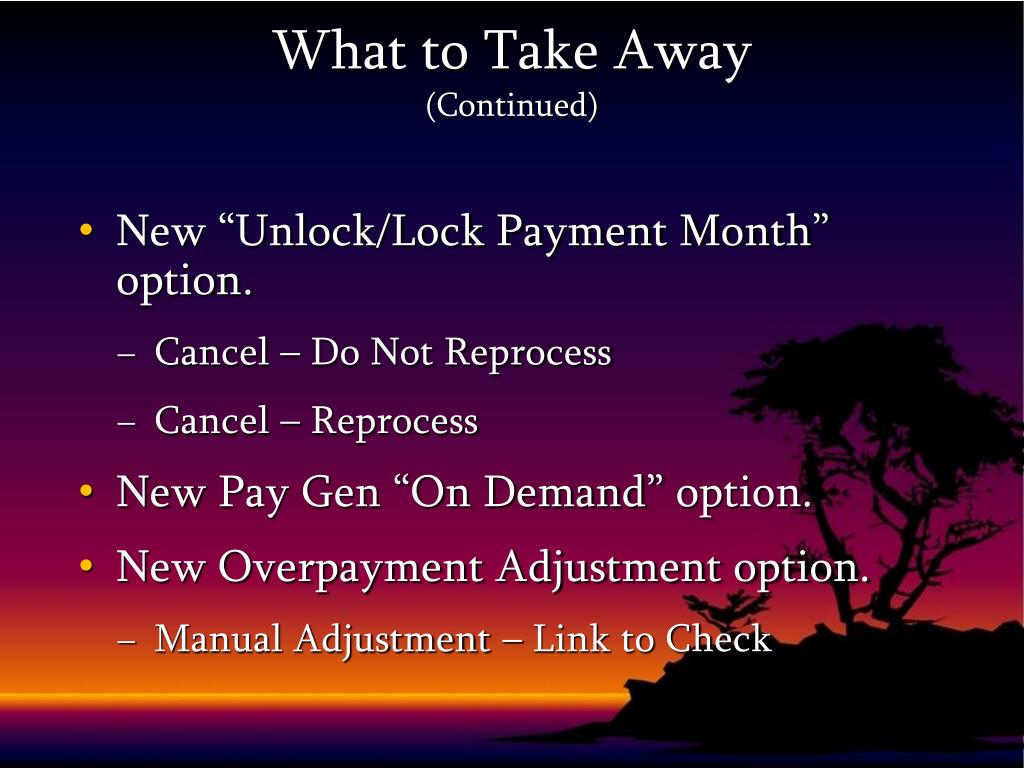 What to Take Away
(Continued)

• New “Unlock/Lock Payment Month” option.
– Cancel – Do Not Reprocess
– Cancel – Reprocess
• New Pay Gen “On Demand” option.
• New Overpayment Adjustment option.
– Manual Adjustment – Link to Check